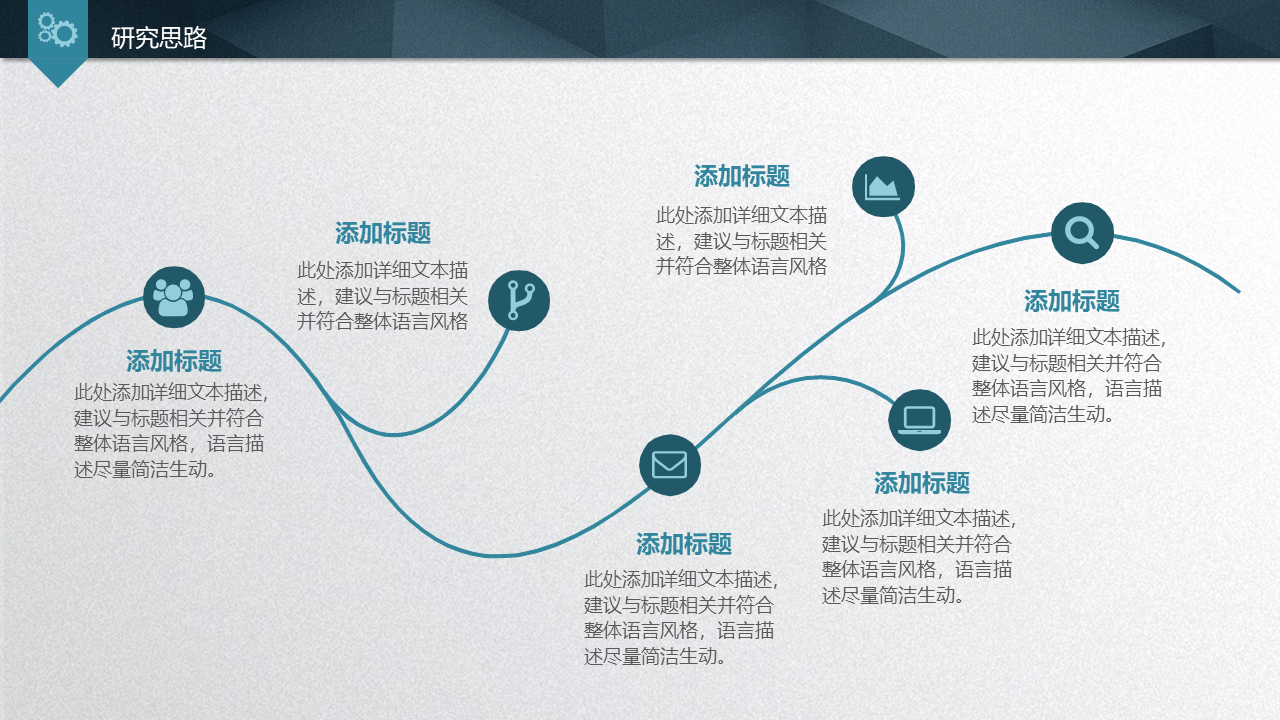 研究思路

添加标题
此处添加详细文本描述，建议与标题相关并符合整体语言风格，语言描述尽量简洁生动。

添加标题
此处添加详细文本描述，建议与标题相关并符合整体语言风格

添加标题
此处添加详细文本描述，建议与标题相关并符合整体语言风格，语言描述尽量简洁生动。

添加标题
此处添加详细文本描述，建议与标题相关并符合整体语言风格

添加标题
此处添加详细文本描述，建议与标题相关并符合整体语言风格，语言描述尽量简洁生动。

添加标题
此处添加详细文本描述，建议与标题相关并符合整体语言风格，语言描述尽量简洁生动。